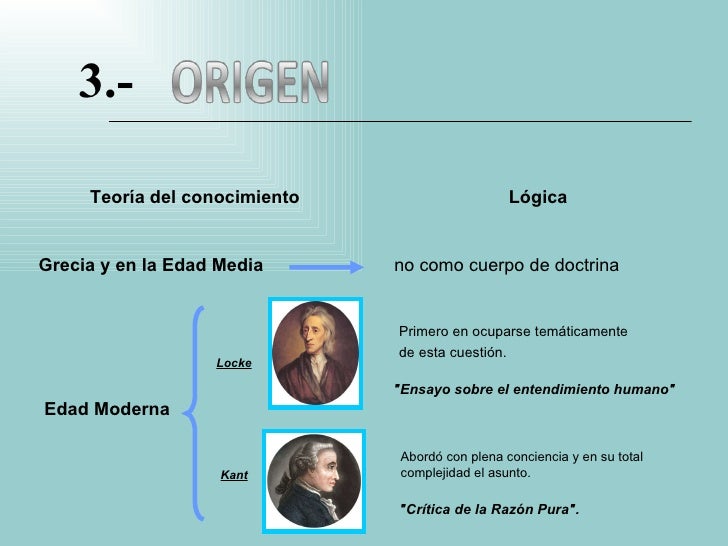 3.- ORIGEN

Teoría del conocimiento

Lógica

Grecia y en la Edad Media

no como cuerpo de doctrina

Edad Moderna

Locke

Primero en ocuparse temáticamente de esta cuestión.

"Ensayo sobre el entendimiento humano"

Kant

Abordó con plena conciencia y en su total complejidad el asunto.

"Crítica de la Razón Pura".